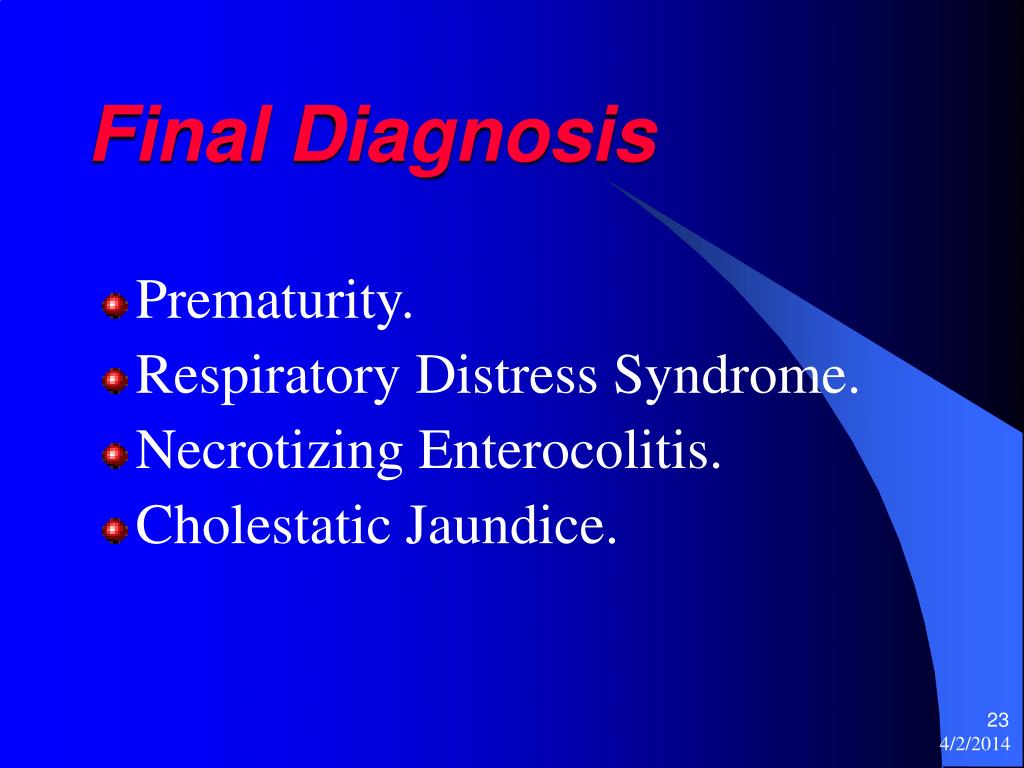 Final Diagnosis

Prematurity.
Respiratory Distress Syndrome.
Necrotizing Enterocolitis.
Cholestatic Jaundice.

23
4/2/2014